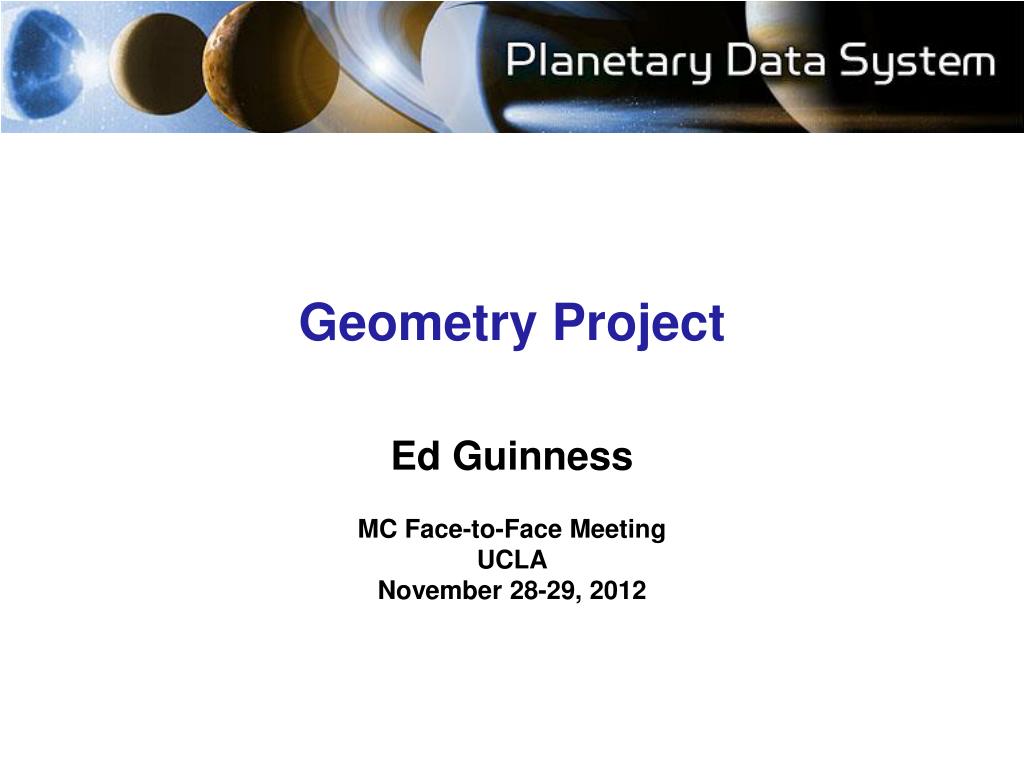 Planetary Data System

Geometry Project

Ed Guinness

MC Face-to-Face Meeting
UCLA
November 28-29, 2012